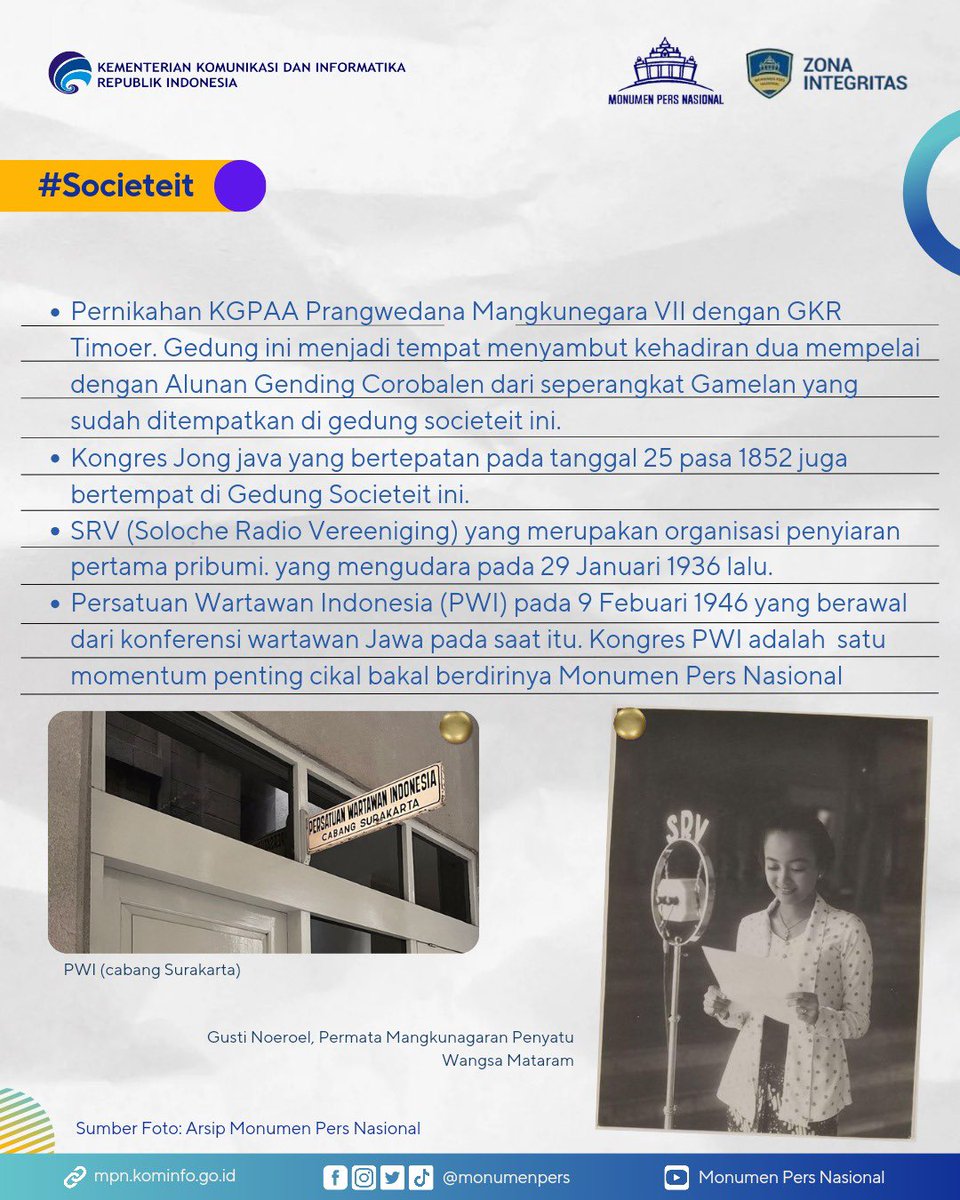 KEMENTERIAN KOMUNIKASI DAN INFORMATIKA
REPUBLIK INDONESIA

MONUMEN PERS NASIONAL

ZONA INTEGRITAS

#Societeit

- Pernikahan KGPAA Prangwedana Mangkunegara VII dengan GKR Timoer. Gedung ini menjadi tempat menyambut kehadiran dua mempelai dengan Alunan Gending Corobalen dari seperangkat Gamelan yang sudah ditempatkan di gedung societeit ini.
- Kongres Jong java yang bertepatan pada tanggal 25 pasa 1852 juga bertempat di Gedung Societeit ini.
- SRV (Soloche Radio Vereeniging) yang merupakan organisasi penyiaran pertama pribumi. yang mengudara pada 29 Januari 1936 lalu.
- Persatuan Wartawan Indonesia (PWI) pada 9 Febuari 1946 yang berawal dari konferensi wartawan Jawa pada saat itu. Kongres PWI adalah satu momentum penting cikal bakal berdirinya Monumen Pers Nasional

PERSATUAN WARTAWAN INDONESIA
CABANG SURAKARTA

PWI (cabang Surakarta)

SRV

Gusti Noeroel, Permata Mangkunagaran Penyatu Wangsa Mataram

Sumber Foto: Arsip Monumen Pers Nasional

mpn.kominfo.go.id @monumenpers Monumen Pers Nasional